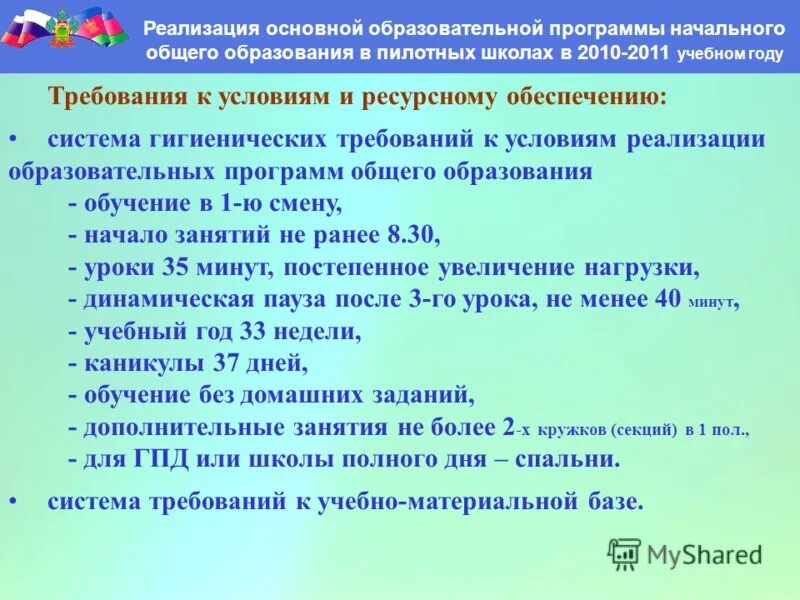 Реализация основной образовательной программы начального общего образования в пилотных школах в 2010-2011 учебном году

Требования к условиям и ресурсному обеспечению:

• система гигиенических требований к условиям реализации образовательных программ общего образования
- обучение в 1-ю смену,
- начало занятий не ранее 8.30,
- уроки 35 минут, постепенное увеличение нагрузки,
- динамическая пауза после 3-го урока, не менее 40 минут,
- учебный год 33 недели,
- каникулы 37 дней,
- обучение без домашних заданий,
- дополнительные занятия не более 2-х кружков (секций) в 1 пол.,
- для ГПД или школы полного дня – спальни.

• система требований к учебно-материальной базе.

MyShared